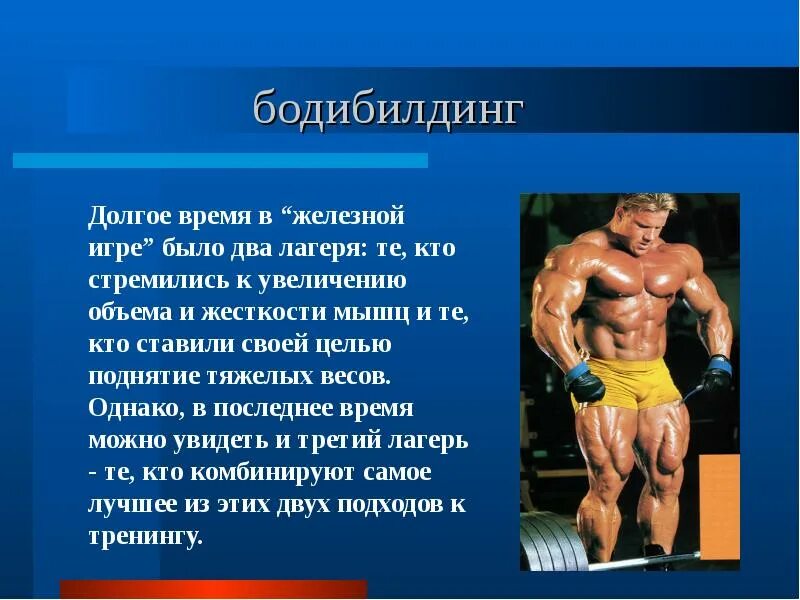 бодибилдинг

Долгое время в “железной игре” было два лагеря: те, кто стремились к увеличению объема и жесткости мышц и те, кто ставили своей целью поднятие тяжелых весов. Однако, в последнее время можно увидеть и третий лагерь - те, кто комбинируют самое лучшее из этих двух подходов к тренингу.